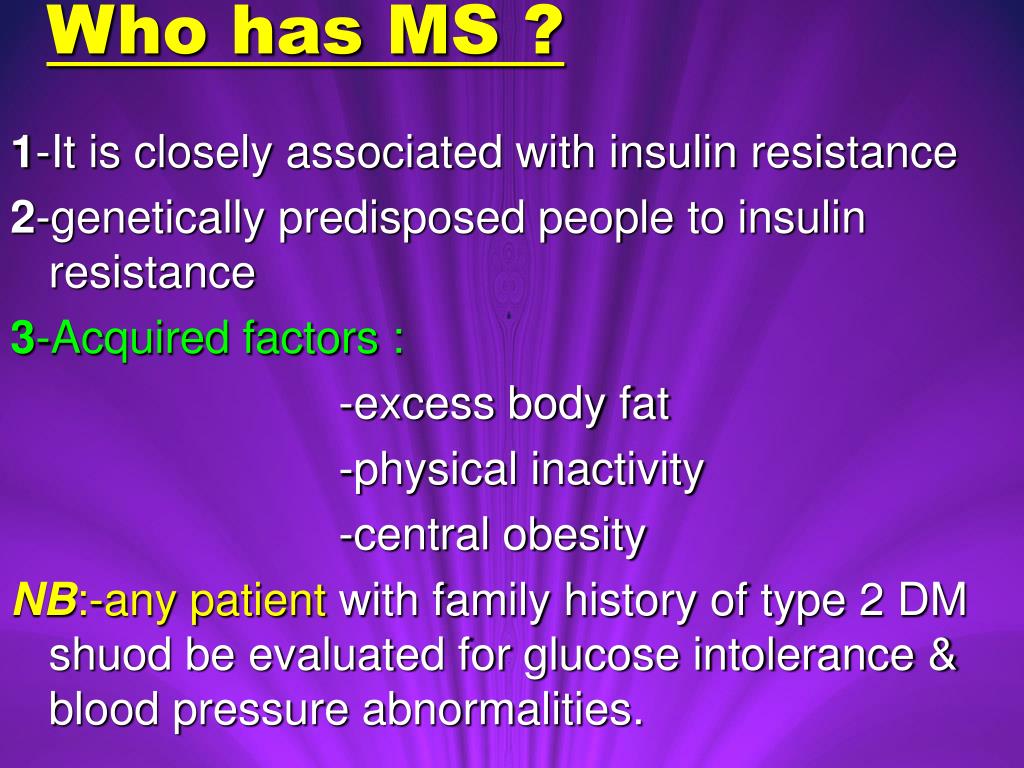 Who has MS ?

1-It is closely associated with insulin resistance
2-genetically predisposed people to insulin resistance
3-Acquired factors :
-excess body fat
-physical inactivity
-central obesity
NB:-any patient with family history of type 2 DM shuod be evaluated for glucose intolerance & blood pressure abnormalities.